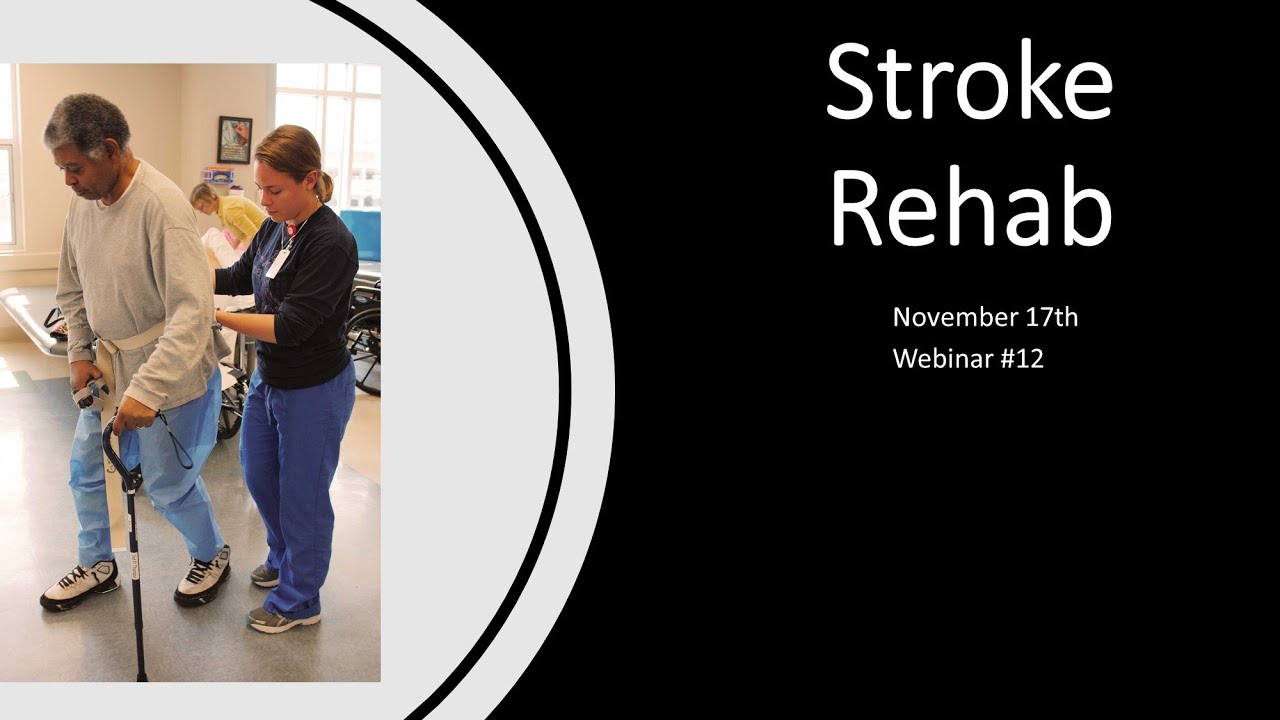 Stroke Rehab

November 17th
Webinar #12